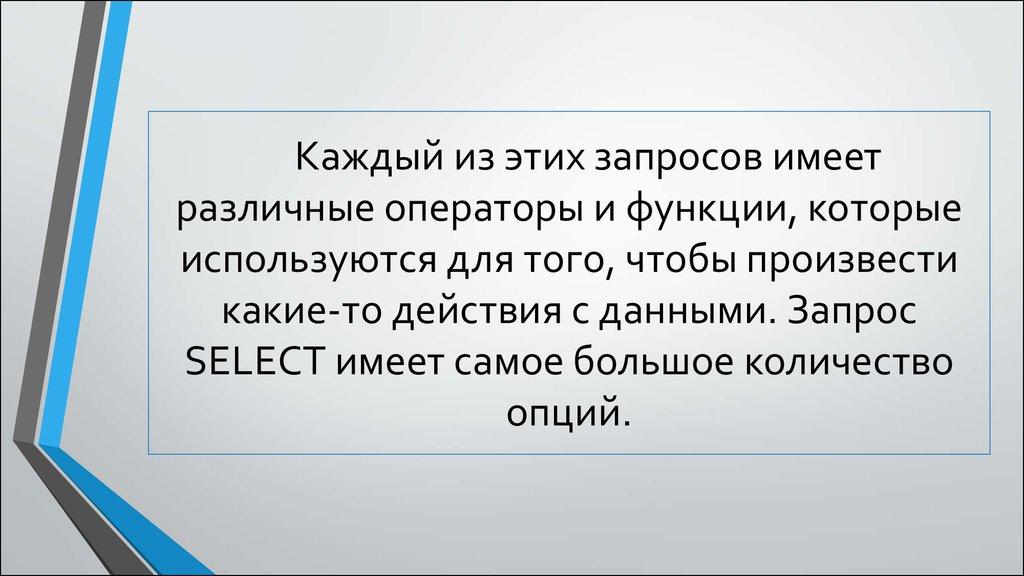 Каждый из этих запросов имеет различные операторы и функции, которые используются для того, чтобы произвести какие-то действия с данными. Запрос SELECT имеет самое большое количество опций.